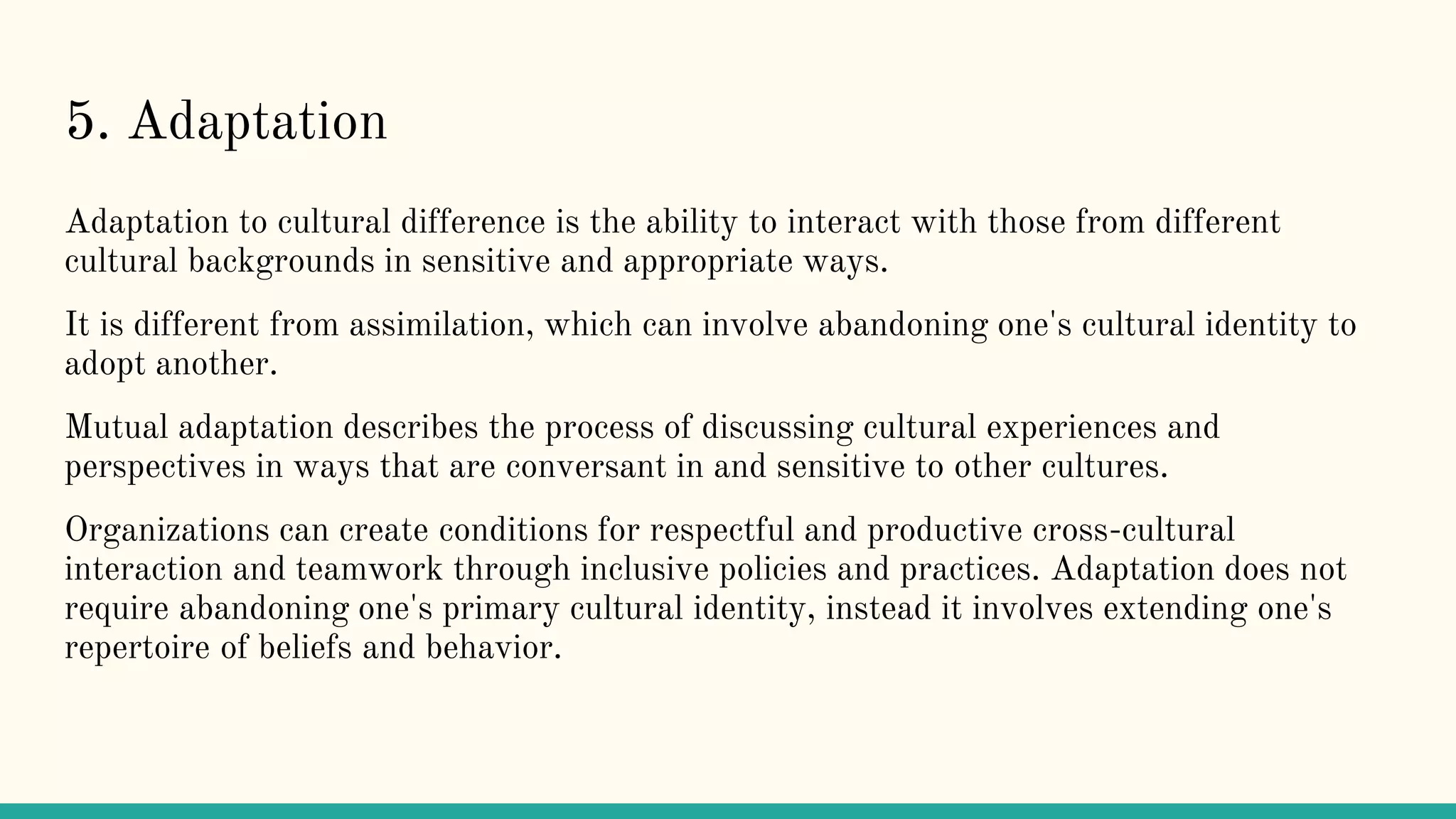 5. Adaptation

Adaptation to cultural difference is the ability to interact with those from different cultural backgrounds in sensitive and appropriate ways.

It is different from assimilation, which can involve abandoning one's cultural identity to adopt another.

Mutual adaptation describes the process of discussing cultural experiences and perspectives in ways that are conversant in and sensitive to other cultures.

Organizations can create conditions for respectful and productive cross-cultural interaction and teamwork through inclusive policies and practices. Adaptation does not require abandoning one's primary cultural identity, instead it involves extending one's repertoire of beliefs and behavior.